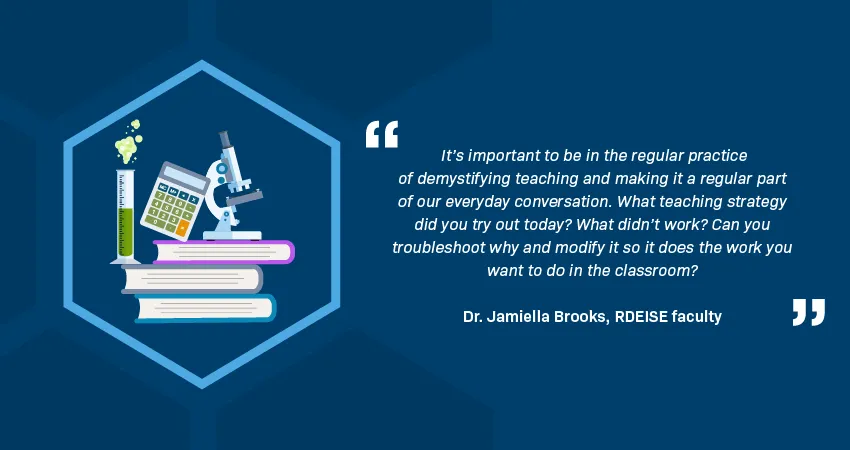 “

It’s important to be in the regular practice of demystifying teaching and making it a regular part of our everyday conversation. What teaching strategy did you try out today? What didn’t work? Can you troubleshoot why and modify it so it does the work you want to do in the classroom?

Dr. Jamiella Brooks, RDEISE faculty

”